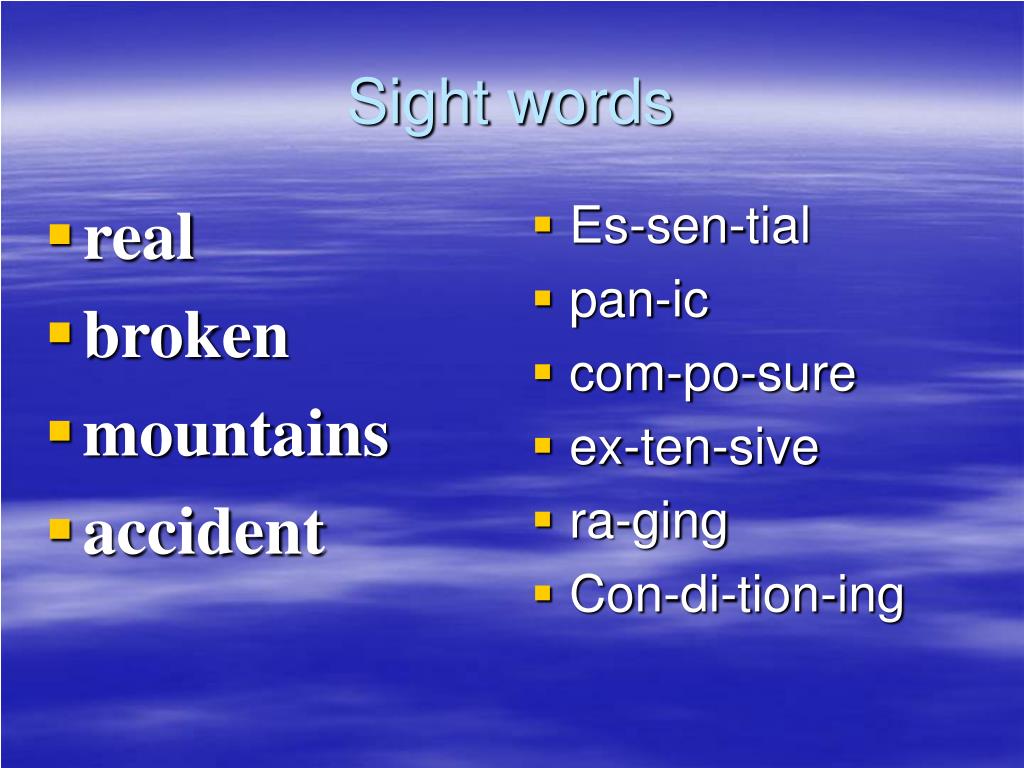 Sight words

- real
- broken
- mountains
- accident

- Es-sen-tial
- pan-ic
- com-po-sure
- ex-ten-sive
- ra-ging
- Con-di-tion-ing